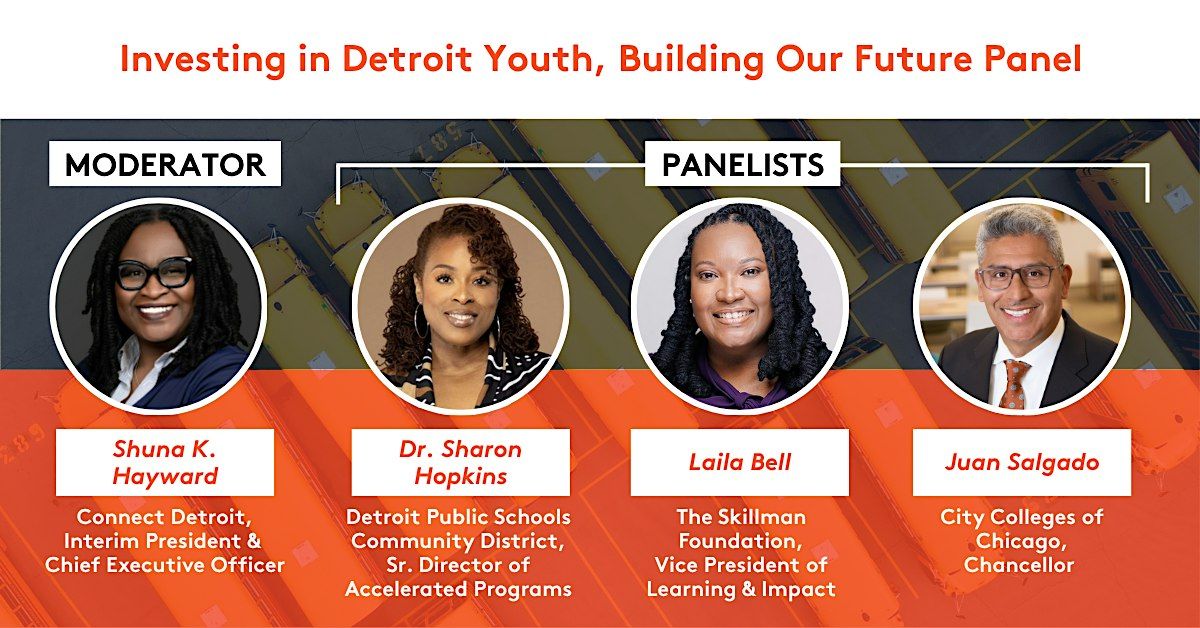 Investing in Detroit Youth, Building Our Future Panel

MODERATOR

PANELISTS

Shuna K. Hayward

Connect Detroit, Interim President & Chief Executive Officer

Dr. Sharon Hopkins

Detroit Public Schools Community District, Sr. Director of Accelerated Programs

Laila Bell

The Skillman Foundation, Vice President of Learning & Impact

Juan Salgado

City Colleges of Chicago, Chancellor